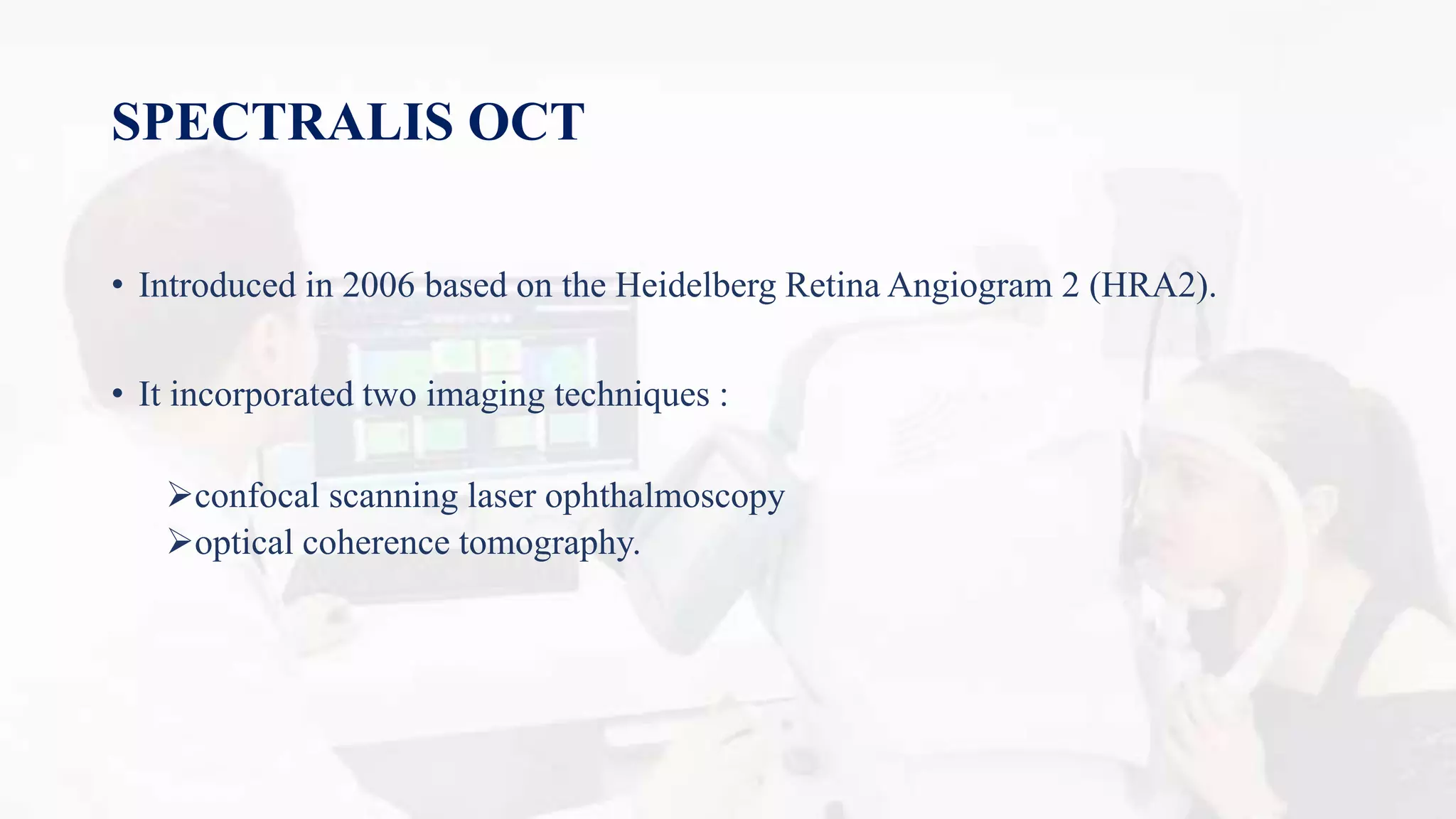 SPECTRALIS OCT

• Introduced in 2006 based on the Heidelberg Retina Angiogram 2 (HRA2).

• It incorporated two imaging techniques :

➢confocal scanning laser ophthalmoscopy
➢optical coherence tomography.